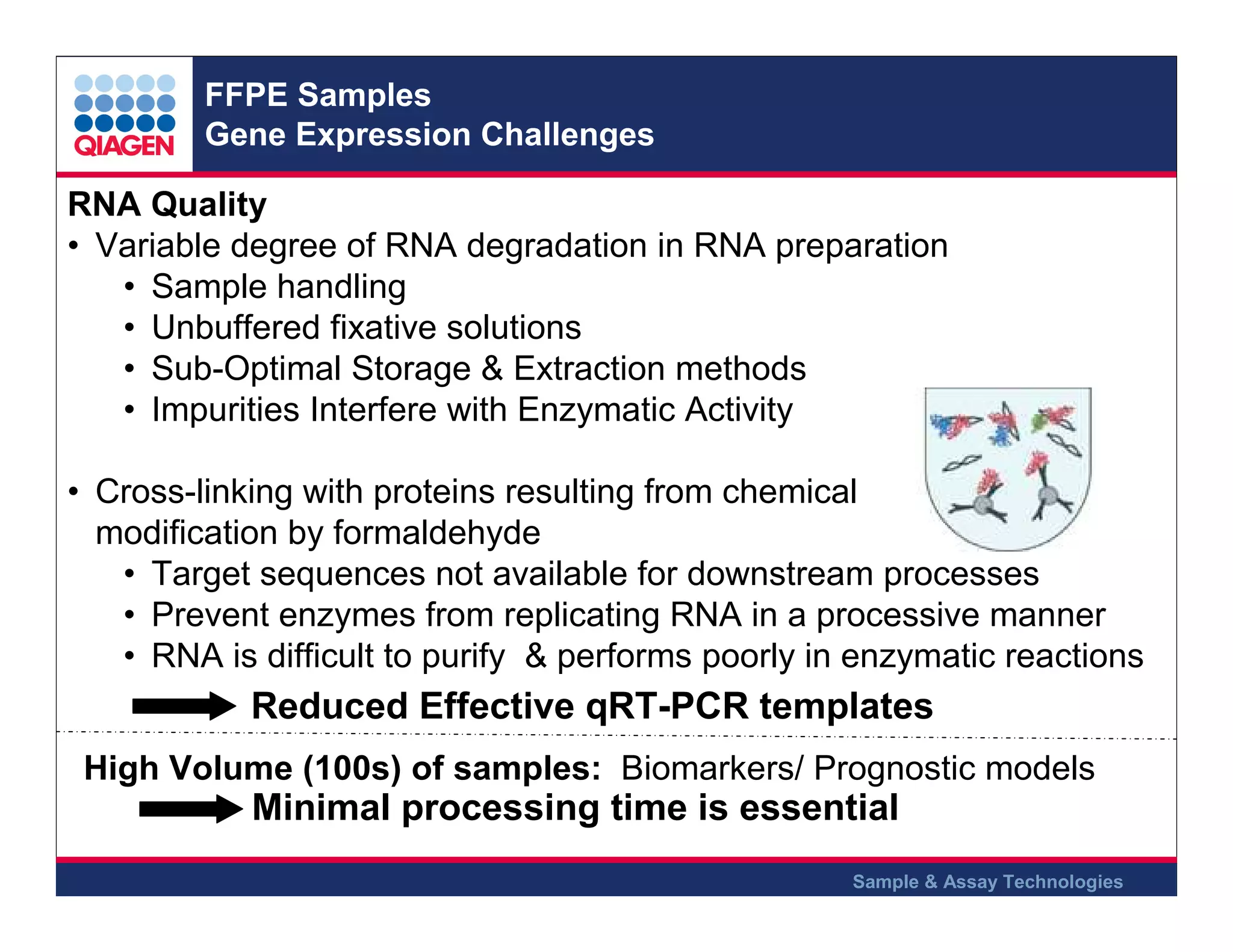 QIAGEN

FFPE Samples
Gene Expression Challenges

RNA Quality
• Variable degree of RNA degradation in RNA preparation
  • Sample handling
  • Unbuffered fixative solutions
  • Sub-Optimal Storage & Extraction methods
  • Impurities Interfere with Enzymatic Activity

• Cross-linking with proteins resulting from chemical modification by formaldehyde
  • Target sequences not available for downstream processes
  • Prevent enzymes from replicating RNA in a processive manner
  • RNA is difficult to purify & performs poorly in enzymatic reactions

Reduced Effective qRT-PCR templates

High Volume (100s) of samples: Biomarkers/ Prognostic models
Minimal processing time is essential

Sample & Assay Technologies